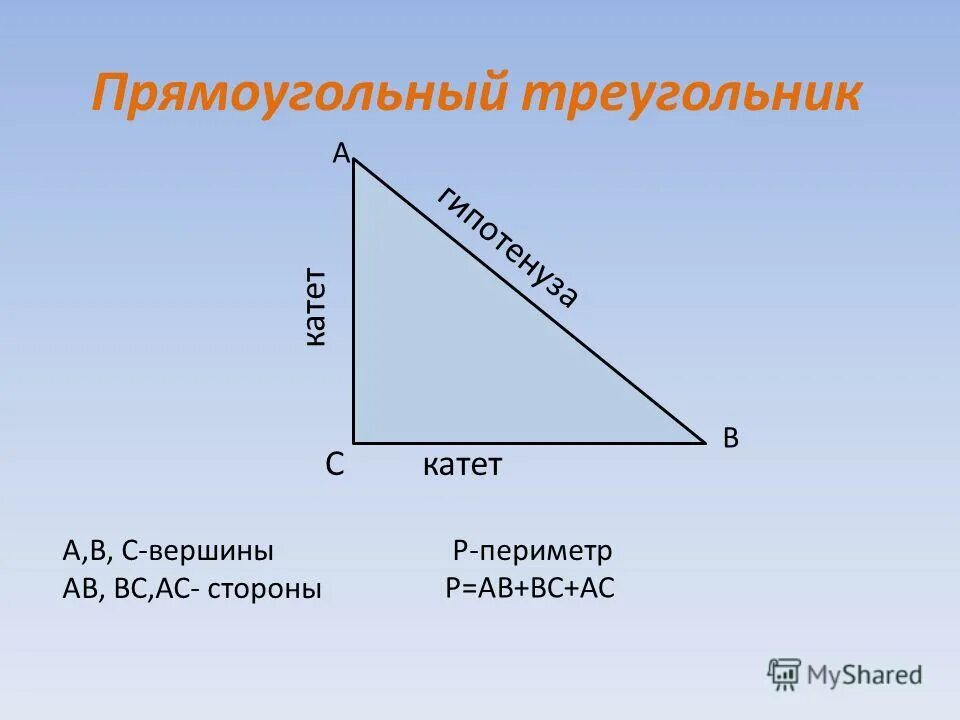 Прямоугольный треугольник

A

гипотенуза

катет

B

C

катет

A,B, C-вершины
AB, BC,AC- стороны

P-периметр
P=AB+BC+AC

MyShared